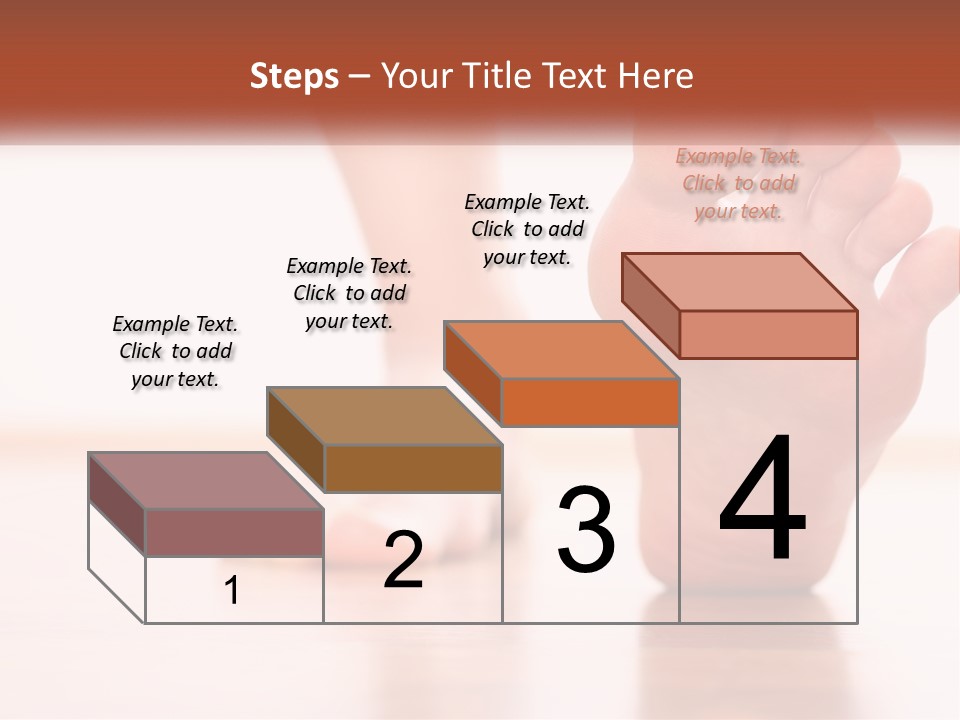 Steps – Your Title Text Here

Example Text. Click to add your text.

Example Text. Click to add your text.

Example Text. Click to add your text.

Example Text. Click to add your text.

1

2

3

4